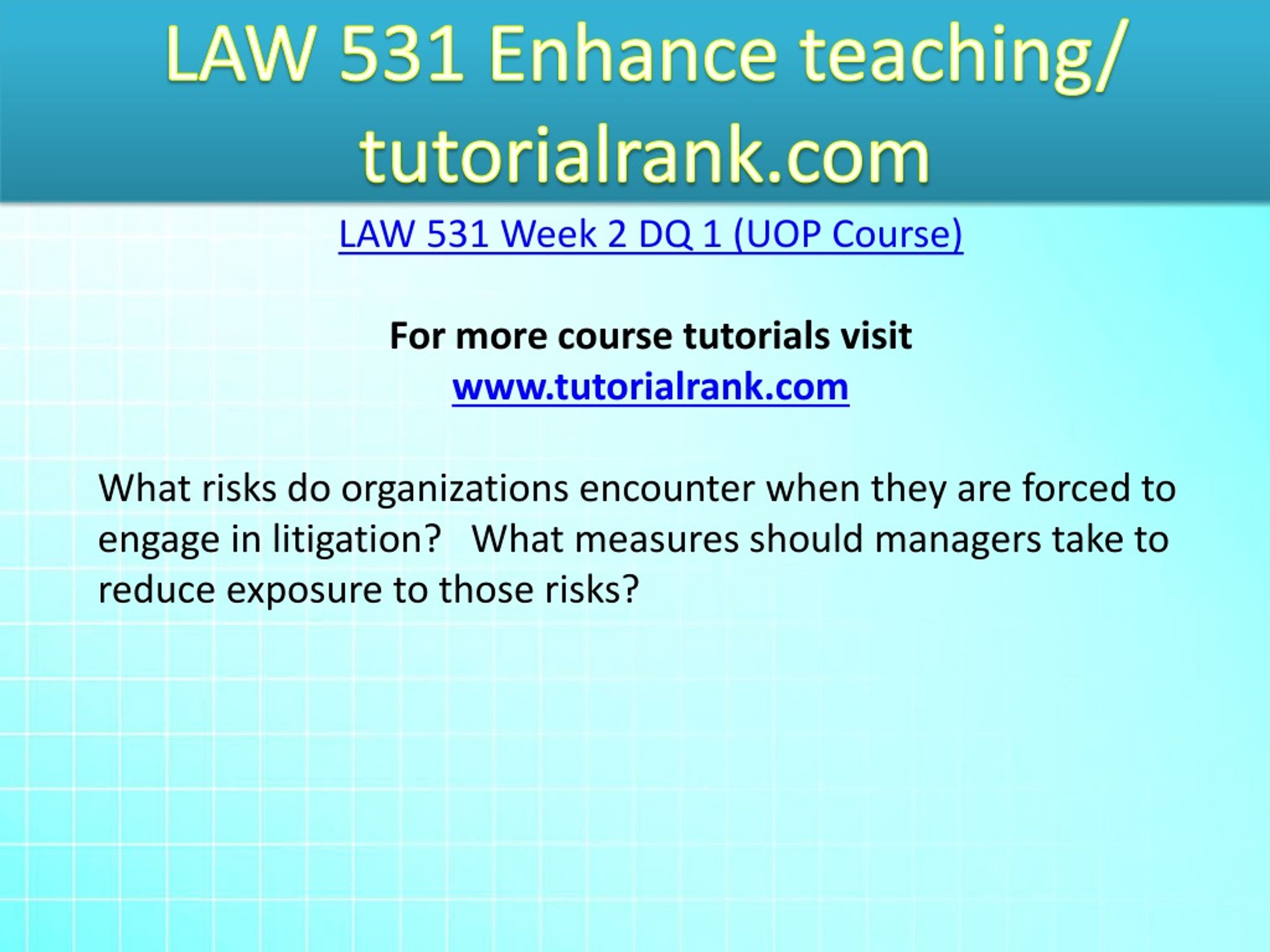 LAW 531 Enhance teaching/ tutorialrank.com

LAW 531 Week 2 DQ 1 (UOP Course)

For more course tutorials visit
www.tutorialrank.com

What risks do organizations encounter when they are forced to engage in litigation?   What measures should managers take to reduce exposure to those risks?